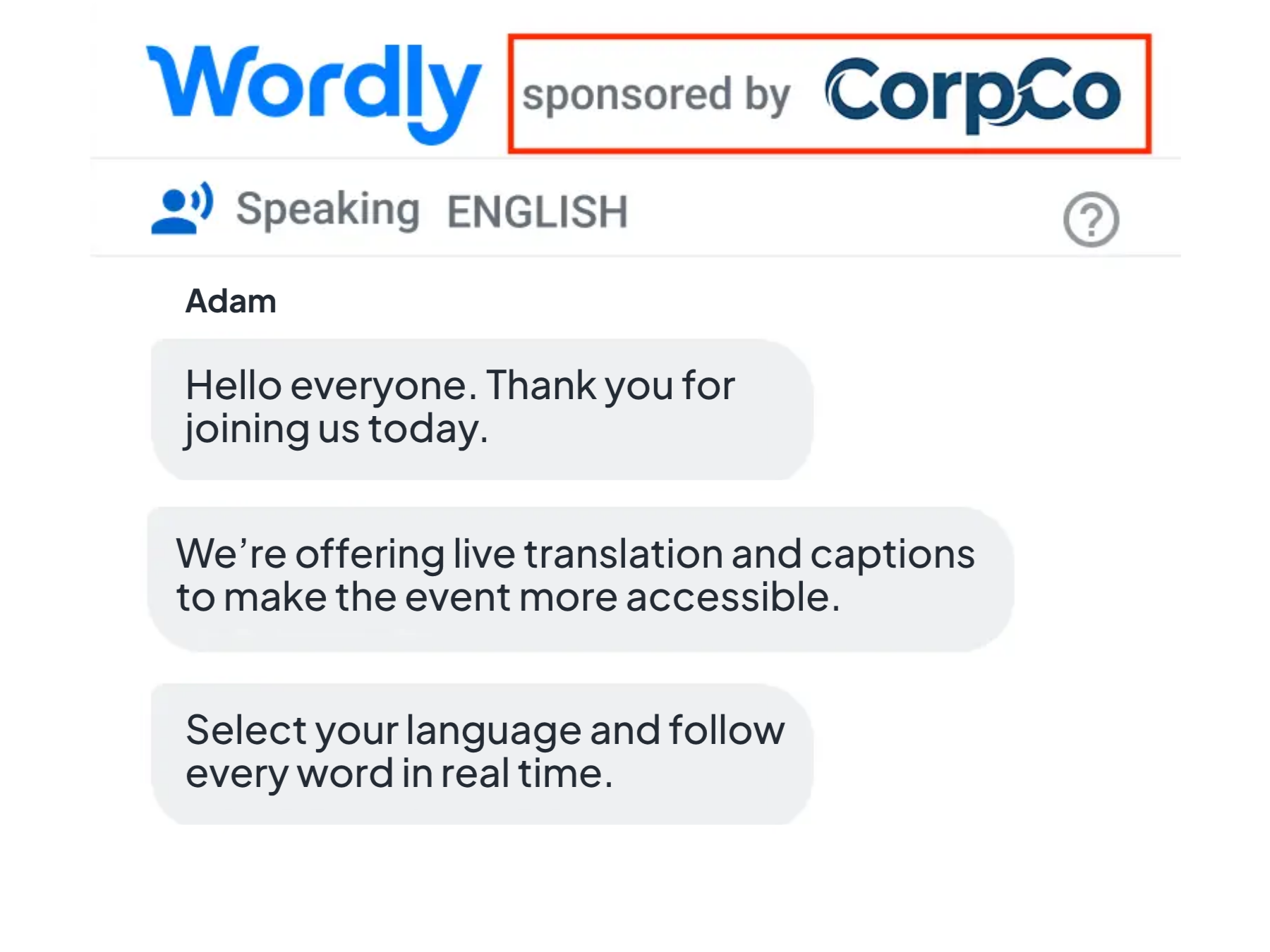 Wordly sponsored by CorpCo

Speaking ENGLISH

?

Adam

Hello everyone. Thank you for joining us today.

We're offering live translation and captions to make the event more accessible.

Select your language and follow every word in real time.